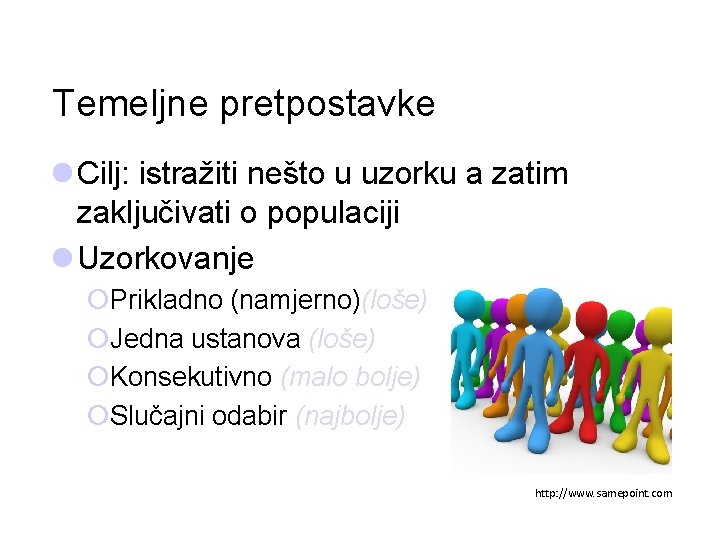 Temeljne pretpostavke

Cilj: istražiti nešto u uzorku a zatim zaključivati o populaciji

Uzorkovanje

Prikladno (namjerno)(loše)

Jedna ustanova (loše)

Konsekutivno (malo bolje)

Slučajni odabir (najbolje)

http://www.samepoint.com